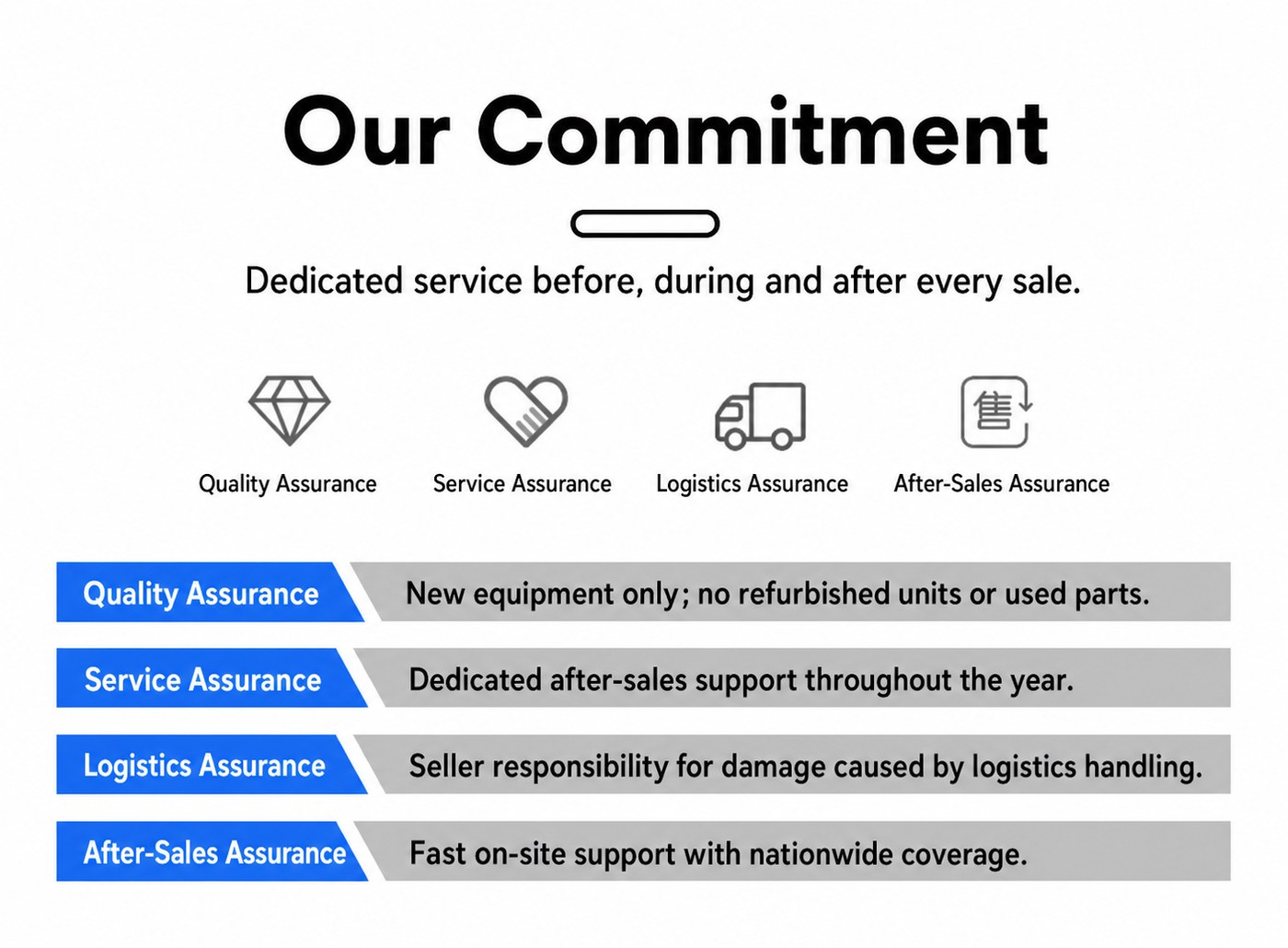 Our Commitment

Dedicated service before, during and after every sale.

售

Quality Assurance Service Assurance Logistics Assurance After-Sales Assurance

| Quality Assurance | New equipment only; no refurbished units or used parts. |
|---|---|
| Service Assurance | Dedicated after-sales support throughout the year. |
| Logistics Assurance | Seller responsibility for damage caused by logistics handling. |
| After-Sales Assurance | Fast on-site support with nationwide coverage. |